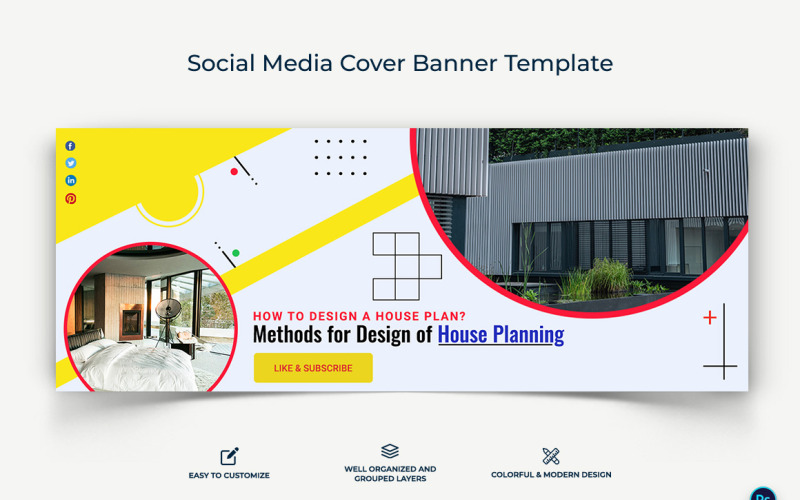 Social Media Cover Banner Template

HOW TO DESIGN A HOUSE PLAN?

Methods for Design of House Planning

LIKE & SUBSCRIBE

EASY TO CUSTOMIZE

WELL ORGANIZED AND GROUPED LAYERS

COLORFUL & MODERN DESIGN